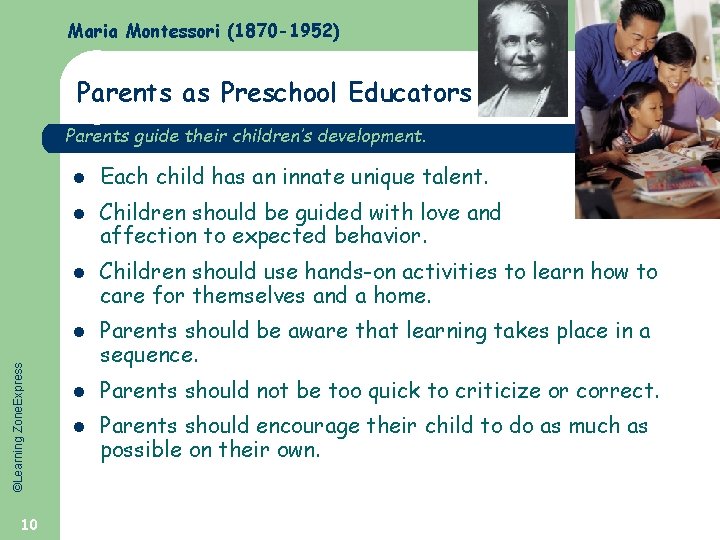 Maria Montessori (1870-1952)

Parents as Preschool Educators

Parents guide their children's development.

- Each child has an innate unique talent.
- Children should be guided with love and affection to expected behavior.
- Children should use hands-on activities to learn how to care for themselves and a home.
- Parents should be aware that learning takes place in a sequence.
- Parents should not be too quick to criticize or correct.
- Parents should encourage their child to do as much as possible on their own.

©Learning ZoneExpress

10